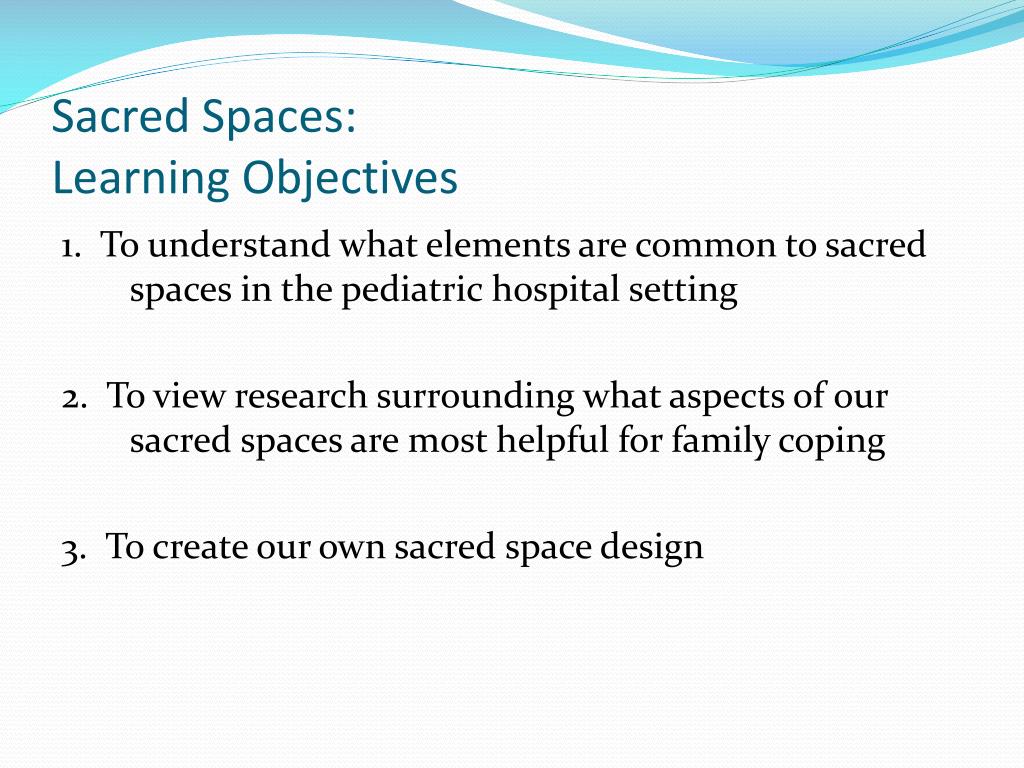 Sacred Spaces:
Learning Objectives

1. To understand what elements are common to sacred spaces in the pediatric hospital setting

2. To view research surrounding what aspects of our sacred spaces are most helpful for family coping

3. To create our own sacred space design